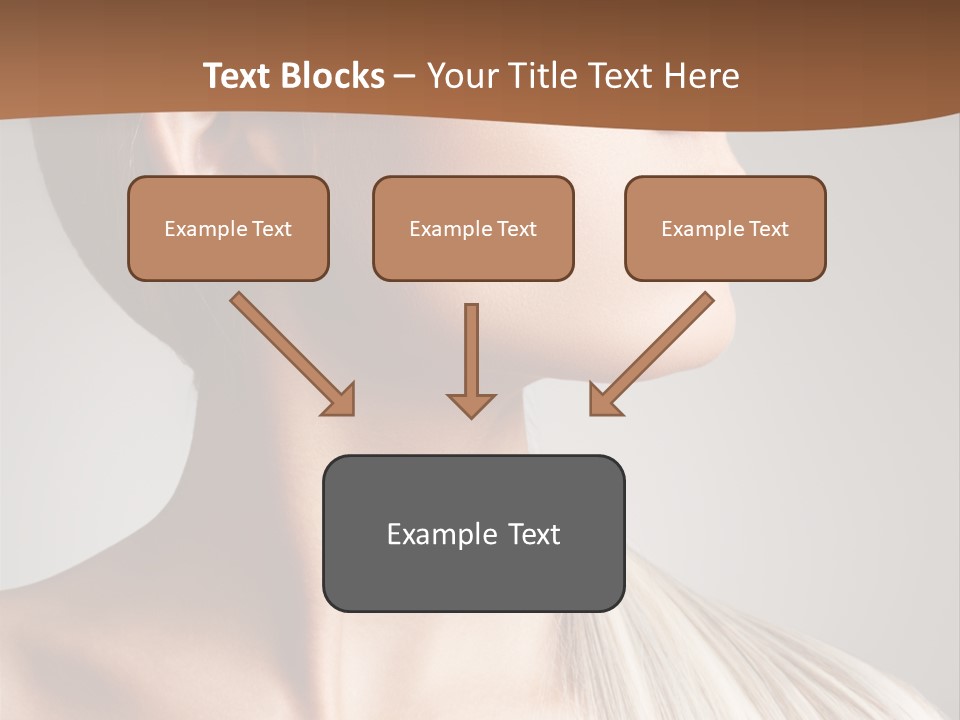 Text Blocks – Your Title Text Here

Example Text

Example Text

Example Text

Example Text